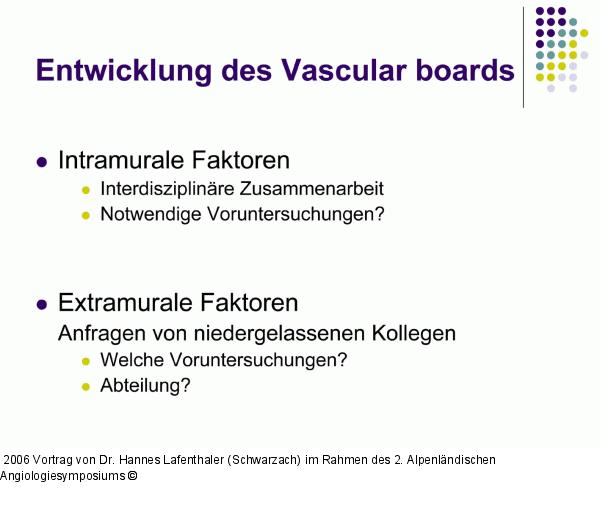 Entwicklung des Vascular boards

- Intramurale Faktoren
  - Interdisziplinäre Zusammenarbeit
  - Notwendige Voruntersuchungen?

- Extramurale Faktoren
  Anfragen von niedergelassenen Kollegen
  - Welche Voruntersuchungen?
  - Abteilung?

2006 Vortrag von Dr. Hannes Lafenthaler (Schwarzach) im Rahmen des 2. Alpenländischen Angiologiesymposiums ©